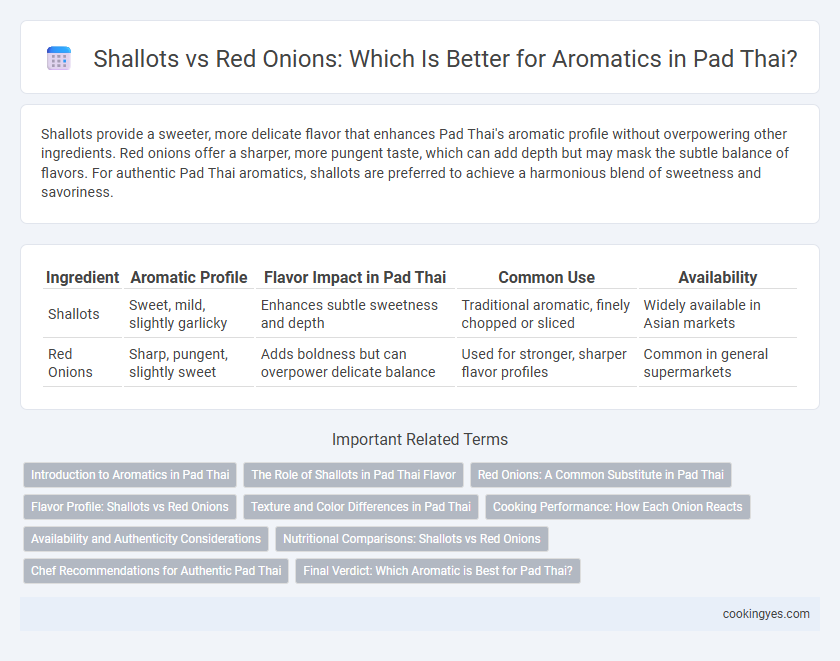 Shallots vs Red Onions: Which Is Better for Aromatics in Pad Thai?

Shallots provide a sweeter, more delicate flavor that enhances Pad Thai's aromatic profile without overpowering other ingredients. Red onions offer a sharper, more pungent taste, which can add depth but may mask the subtle balance of flavors. For authentic Pad Thai aromatics, shallots are preferred to achieve a harmonious blend of sweetness and savoriness.

| Ingredient | Aromatic Profile | Flavor Impact in Pad Thai | Common Use | Availability |
|---|---|---|---|---|
| Shallots | Sweet, mild, slightly garlicky | Enhances subtle sweetness and depth | Traditional aromatic, finely chopped or sliced | Widely available in Asian markets |
| Red Onions | Sharp, pungent, slightly sweet | Adds boldness but can overpower delicate balance | Used for stronger, sharper flavor profiles | Common in general supermarkets |

Important Related Terms

Introduction to Aromatics in Pad Thai
The Role of Shallots in Pad Thai Flavor
Red Onions: A Common Substitute in Pad Thai
Flavor Profile: Shallots vs Red Onions
Texture and Color Differences in Pad Thai
Cooking Performance: How Each Onion Reacts
Availability and Authenticity Considerations
Nutritional Comparisons: Shallots vs Red Onions
Chef Recommendations for Authentic Pad Thai
Final Verdict: Which Aromatic is Best for Pad Thai?

cookingyes.com